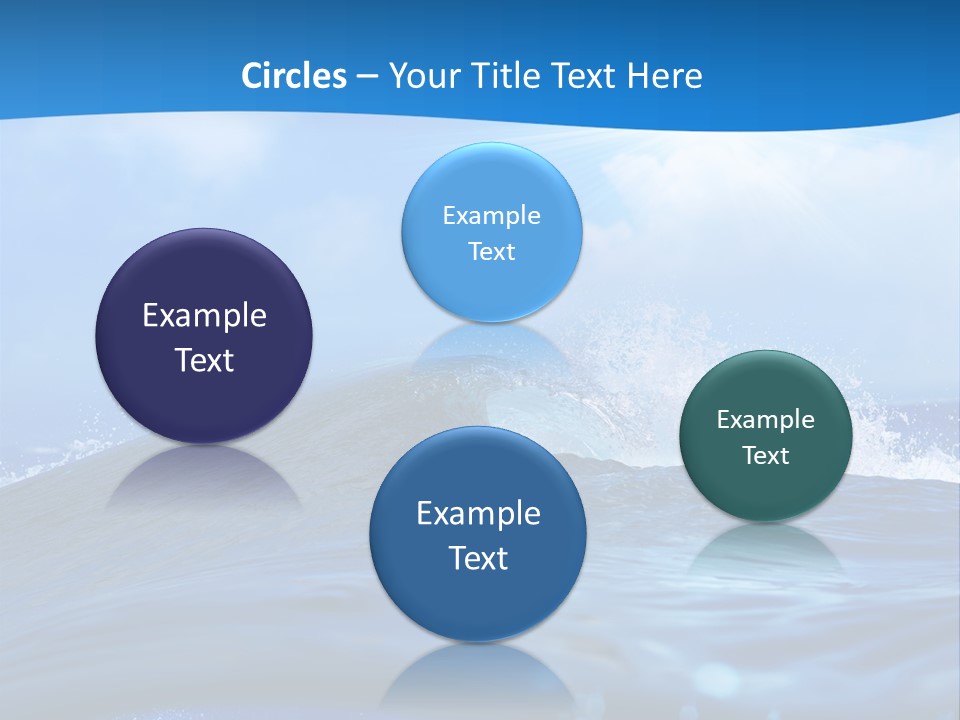 Circles – Your Title Text Here

Example Text

Example Text

Example Text

Example Text